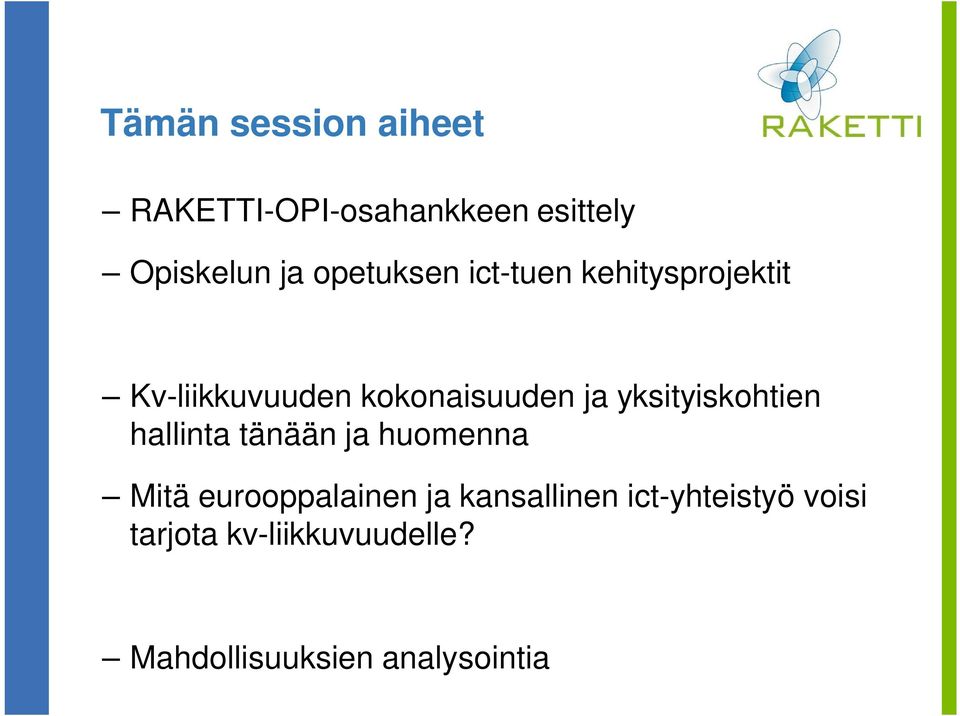 Tämän session aiheet

RAKETTI

– RAKETTI-OPI-osahankkeen esittely

– Opiskelun ja opetuksen ict-tuen kehitysprojektit

– Kv-liikkuvuuden kokonaisuuden ja yksityiskohtien hallinta tänään ja huomenna

– Mitä eurooppalainen ja kansallinen ict-yhteistyö voisi tarjota kv-liikkuvuudelle?

– Mahdollisuuksien analysointia